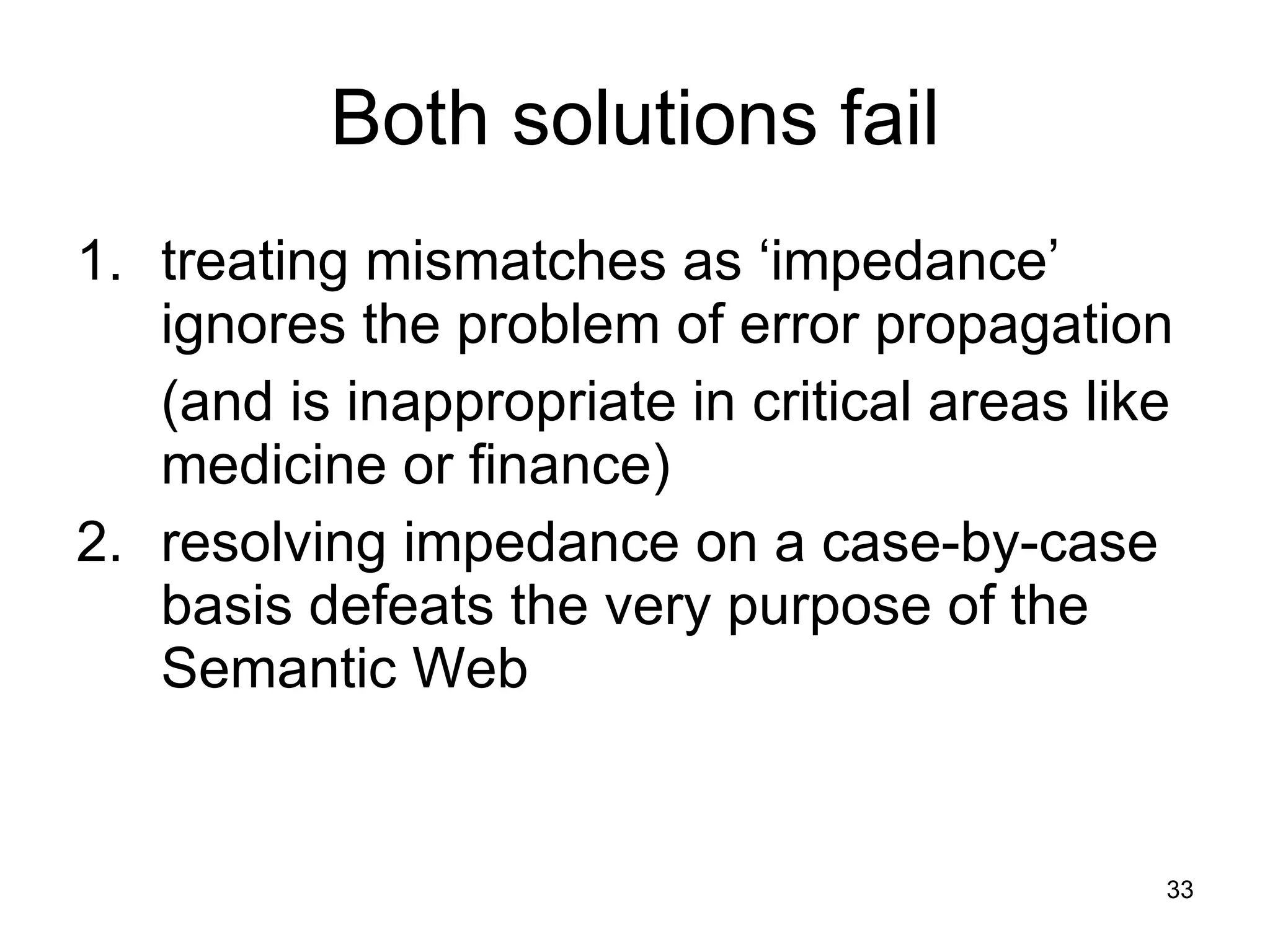 Both solutions fail

1. treating mismatches as ‘impedance’ ignores the problem of error propagation

(and is inappropriate in critical areas like medicine or finance)

2. resolving impedance on a case-by-case basis defeats the very purpose of the Semantic Web

33